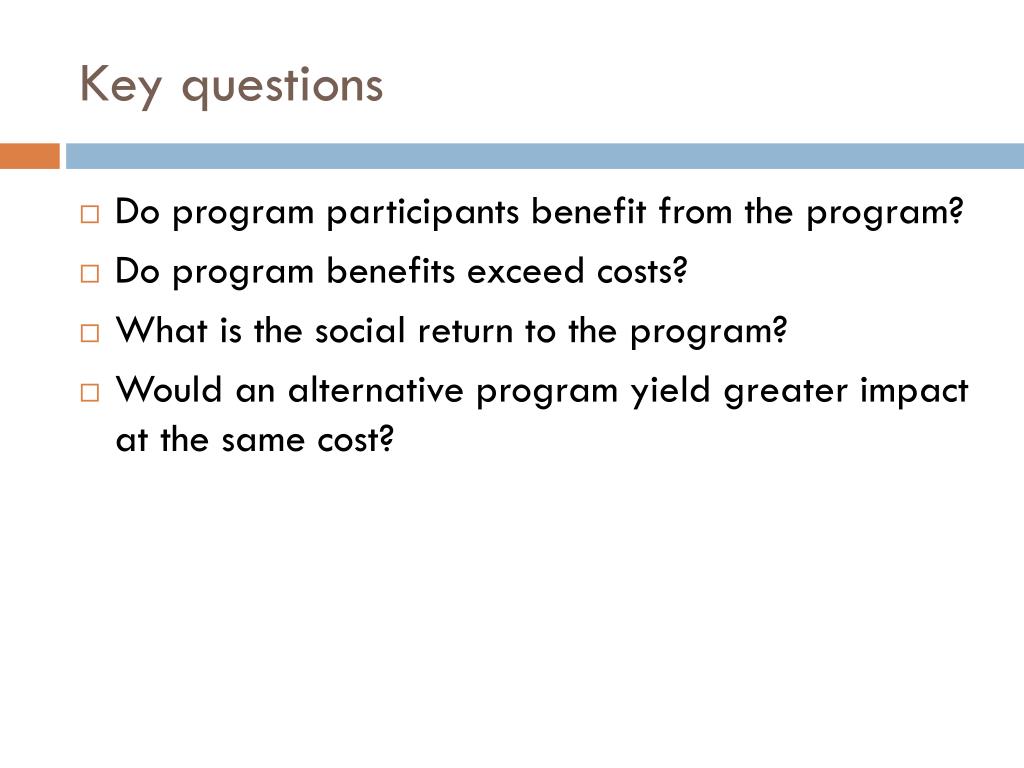 Key questions

□ Do program participants benefit from the program?
□ Do program benefits exceed costs?
□ What is the social return to the program?
□ Would an alternative program yield greater impact at the same cost?